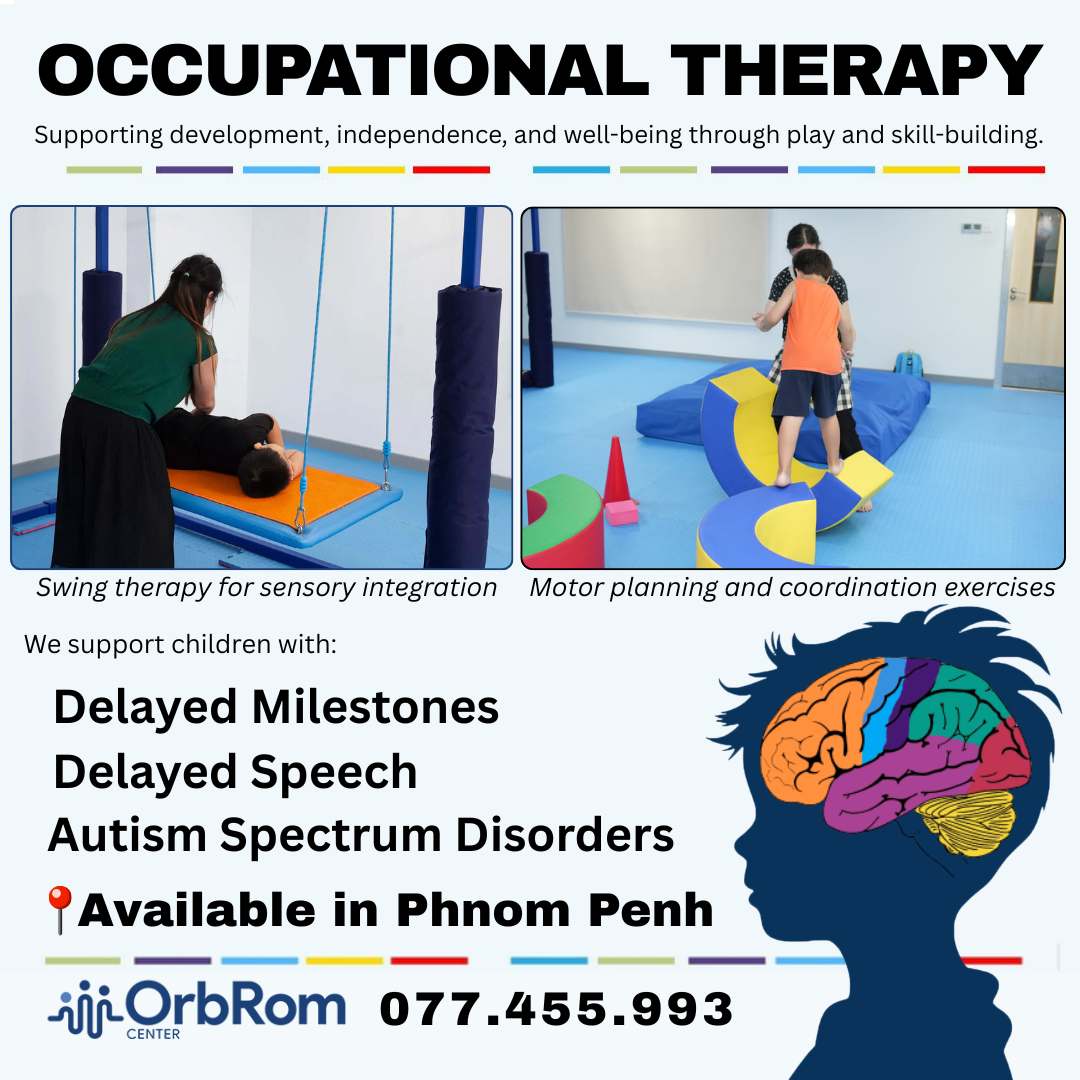 OCCUPATIONAL THERAPY

Supporting development, independence, and well-being through play and skill-building.

Swing therapy for sensory integration

Motor planning and coordination exercises

We support children with:

Delayed Milestones
Delayed Speech
Autism Spectrum Disorders

📍Available in Phnom Penh

OrbRom CENTER

077.455.993